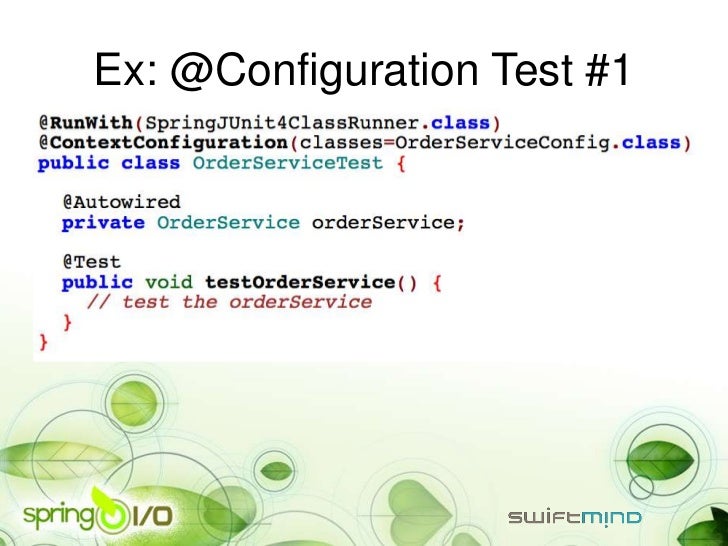 Ex: @Configuration Test #1

@RunWith(SpringJUnit4ClassRunner.class)
@ContextConfiguration(classes=OrderServiceConfig.class)
public class OrderServiceTest {

@Autowired
private OrderService orderService;

@Test
public void testOrderService() {
// test the orderService
}
}

spring I/O

swiftmind